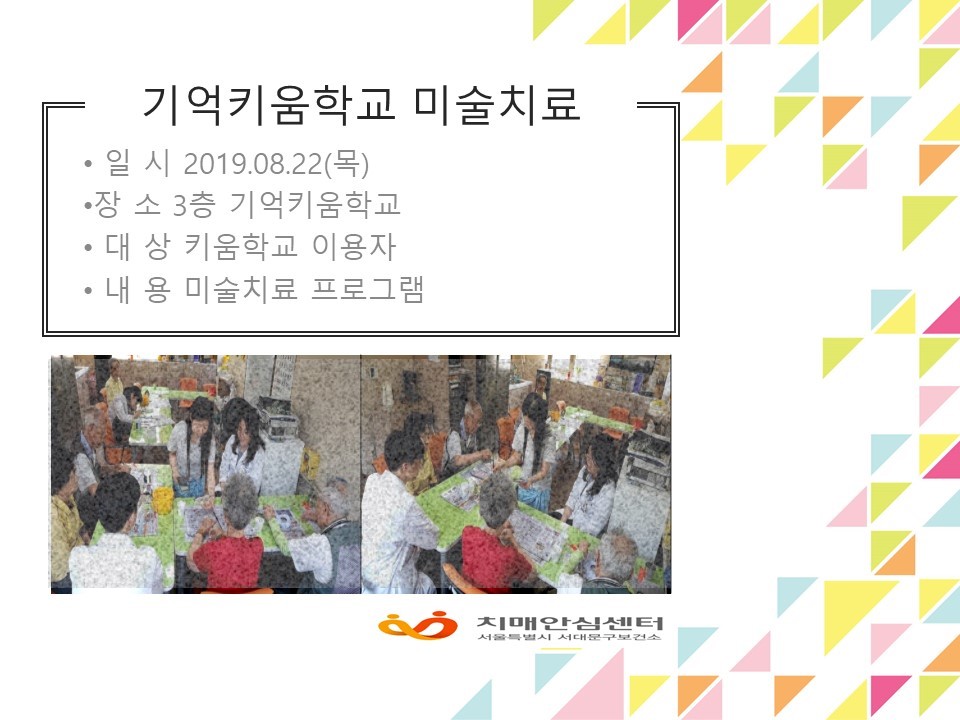 기억키움학교 미술치료

• 일 시 2019.08.22(목)
•장 소 3층 기억키움학교
• 대 상 키움학교 이용자
• 내 용 미술치료 프로그램

치매안심센터
서울특별시 서대문구보건소